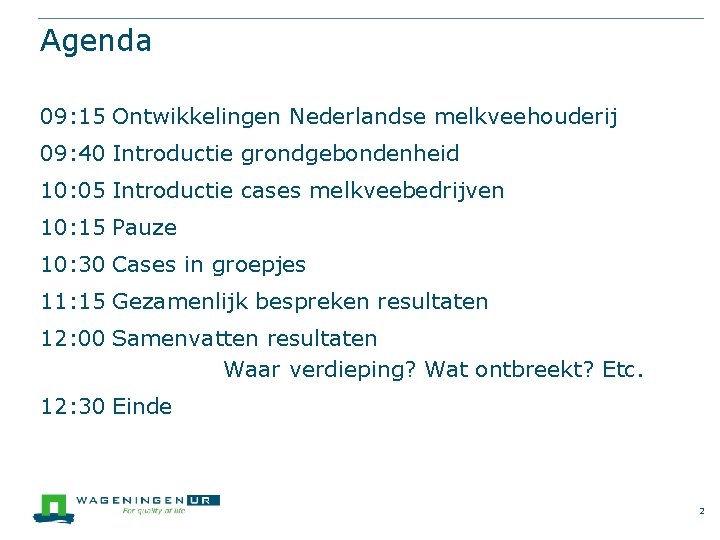 Agenda

09:15 Ontwikkelingen Nederlandse melkveehouderij

09:40 Introductie grondgebondenheid

10:05 Introductie cases melkveebedrijven

10:15 Pauze

10:30 Cases in groepjes

11:15 Gezamenlijk bespreken resultaten

12:00 Samenvatten resultaten
Waar verdieping? Wat ontbreekt? Etc.

12:30 Einde

WAGENINGEN UR
For quality of life

2